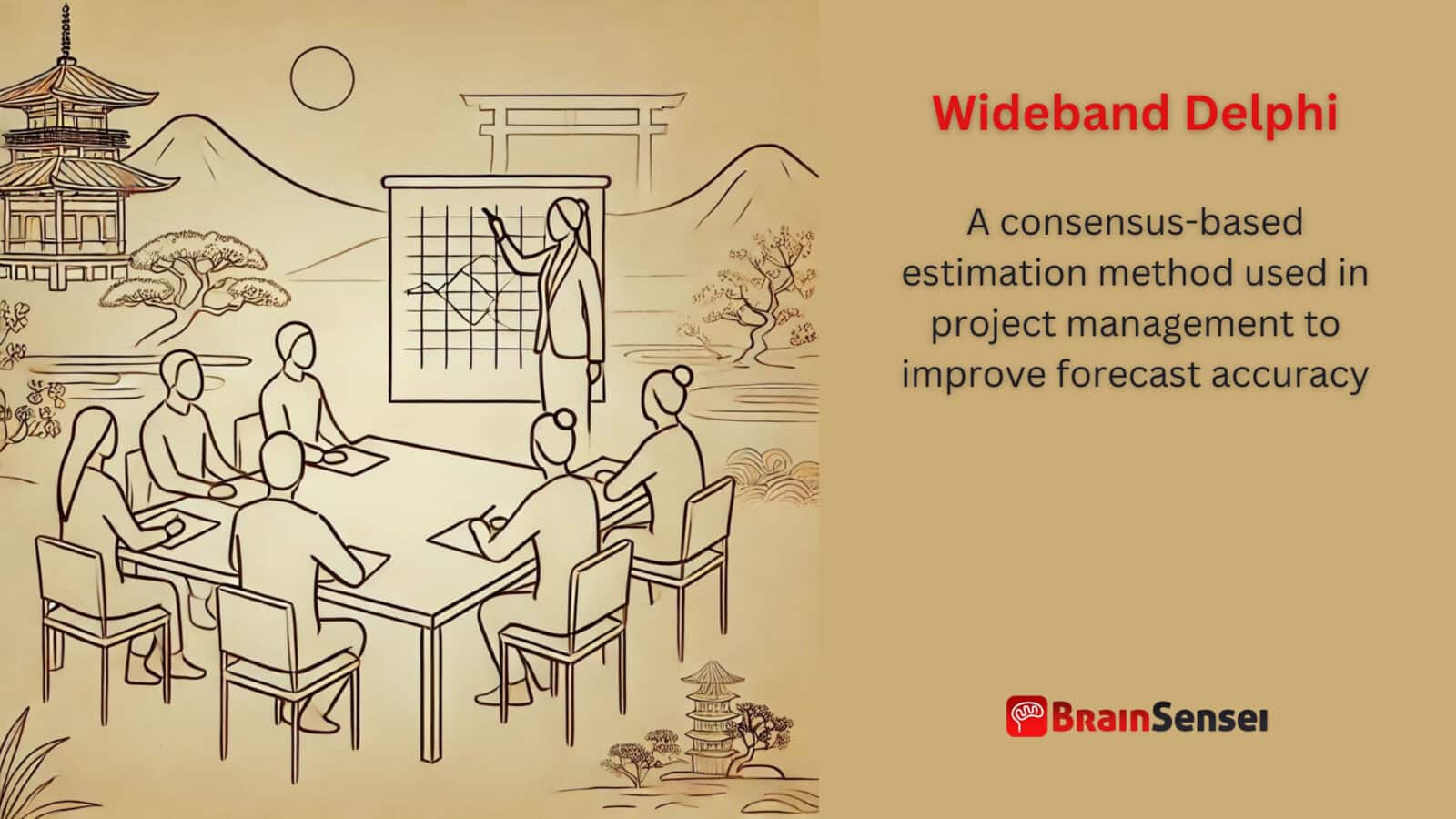 Wideband Delphi

A consensus-based estimation method used in project management to improve forecast accuracy

BrainSensei